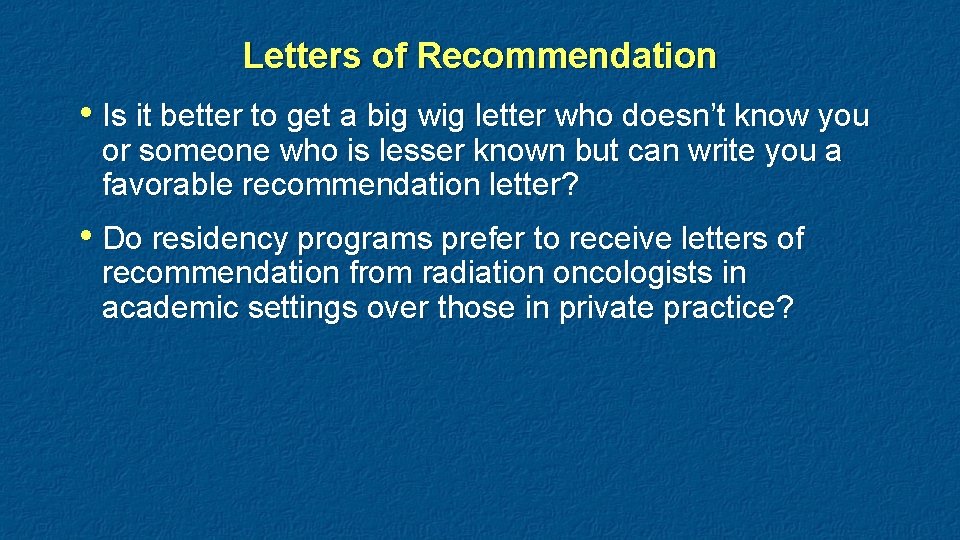 Letters of Recommendation

• Is it better to get a big wig letter who doesn’t know you or someone who is lesser known but can write you a favorable recommendation letter?

• Do residency programs prefer to receive letters of recommendation from radiation oncologists in academic settings over those in private practice?